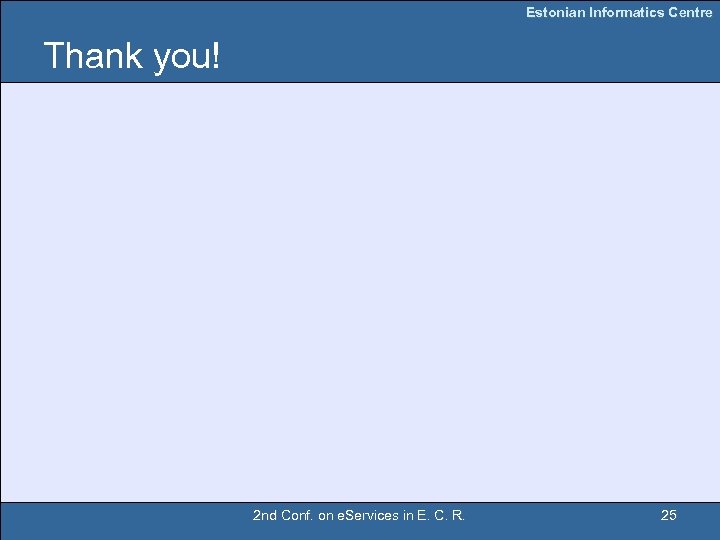 Estonian Informatics Centre

Thank you!

2nd Conf. on eServices in E. C. R.

25